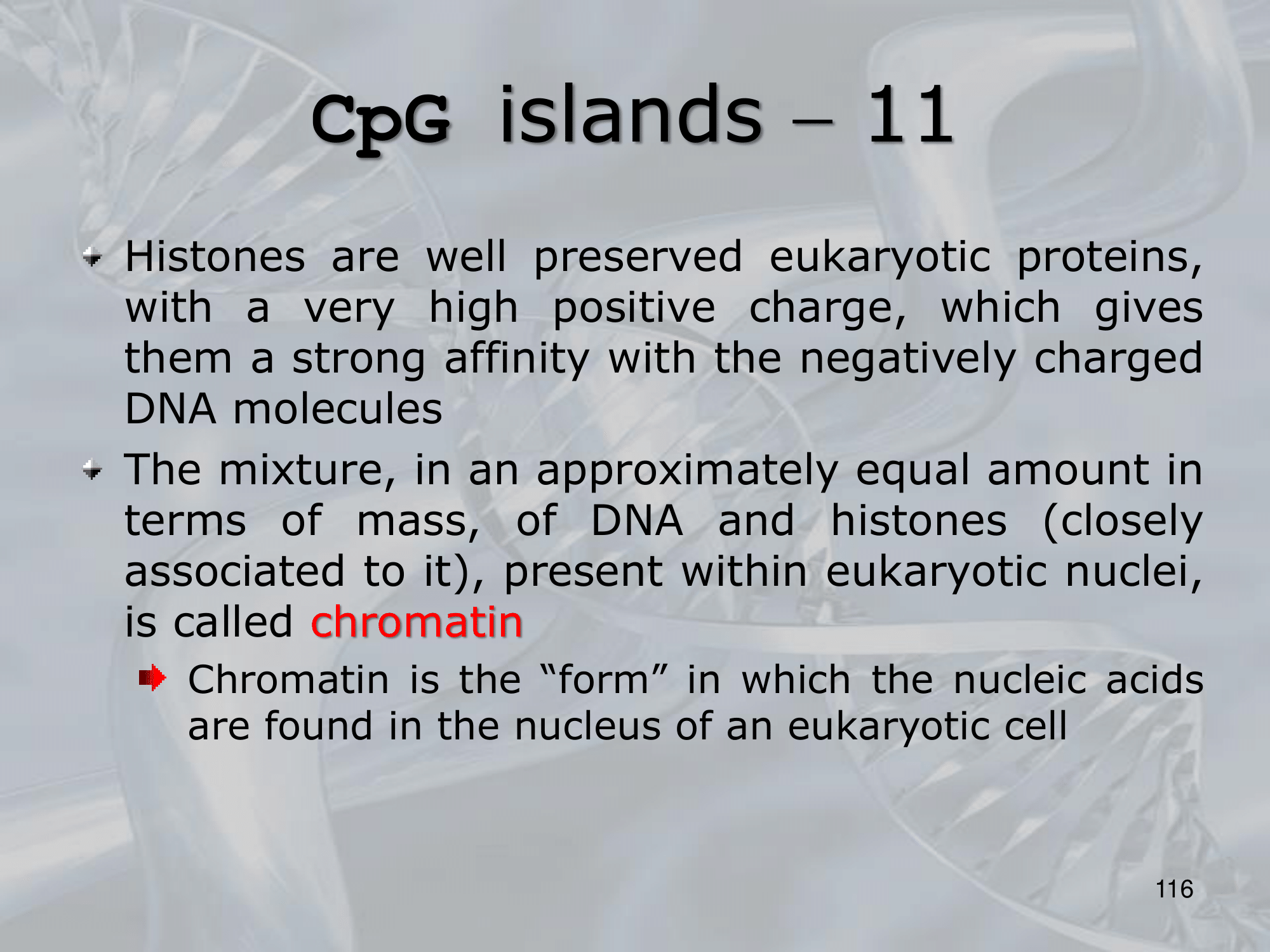 CpG islands – 11

Histones are well preserved eukaryotic proteins, with a very high positive charge, which gives them a strong affinity with the negatively charged DNA molecules

The mixture, in an approximately equal amount in terms of mass, of DNA and histones (closely associated to it), present within eukaryotic nuclei, is called chromatin

Chromatin is the “form” in which the nucleic acids are found in the nucleus of an eukaryotic cell

116